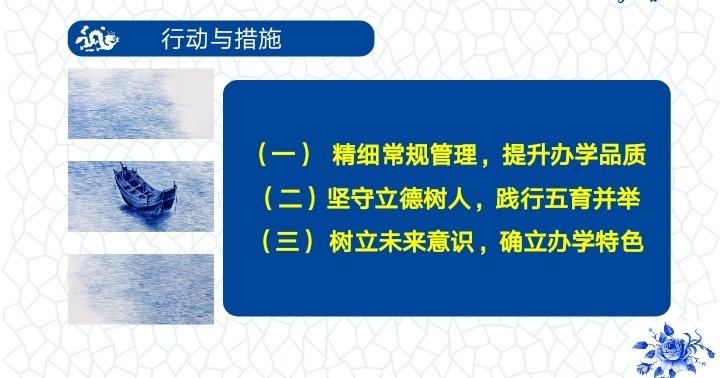 行动与措施

（一） 精细常规管理，提升办学品质
（二）坚守立德树人，践行五育并举
（三） 树立未来意识，确立办学特色